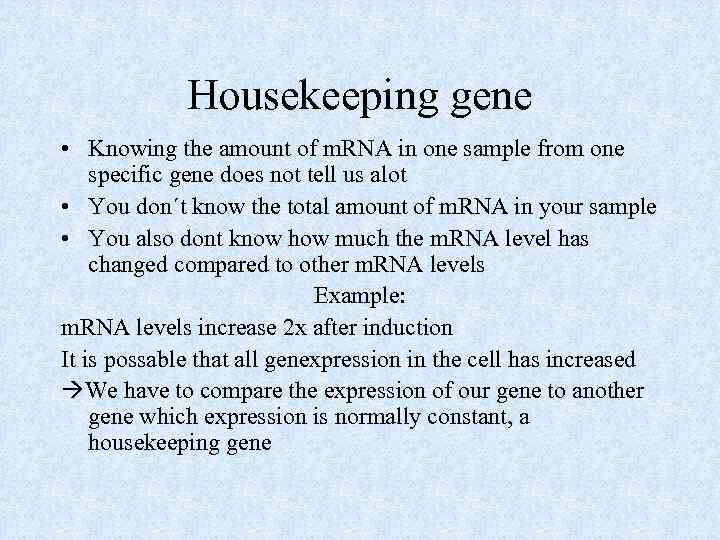 Housekeeping gene

• Knowing the amount of mRNA in one sample from one specific gene does not tell us alot
• You don´t know the total amount of mRNA in your sample
• You also dont know how much the mRNA level has changed compared to other mRNA levels

Example:

mRNA levels increase 2x after induction

It is possable that all genexpression in the cell has increased

→We have to compare the expression of our gene to another gene which expression is normally constant, a housekeeping gene